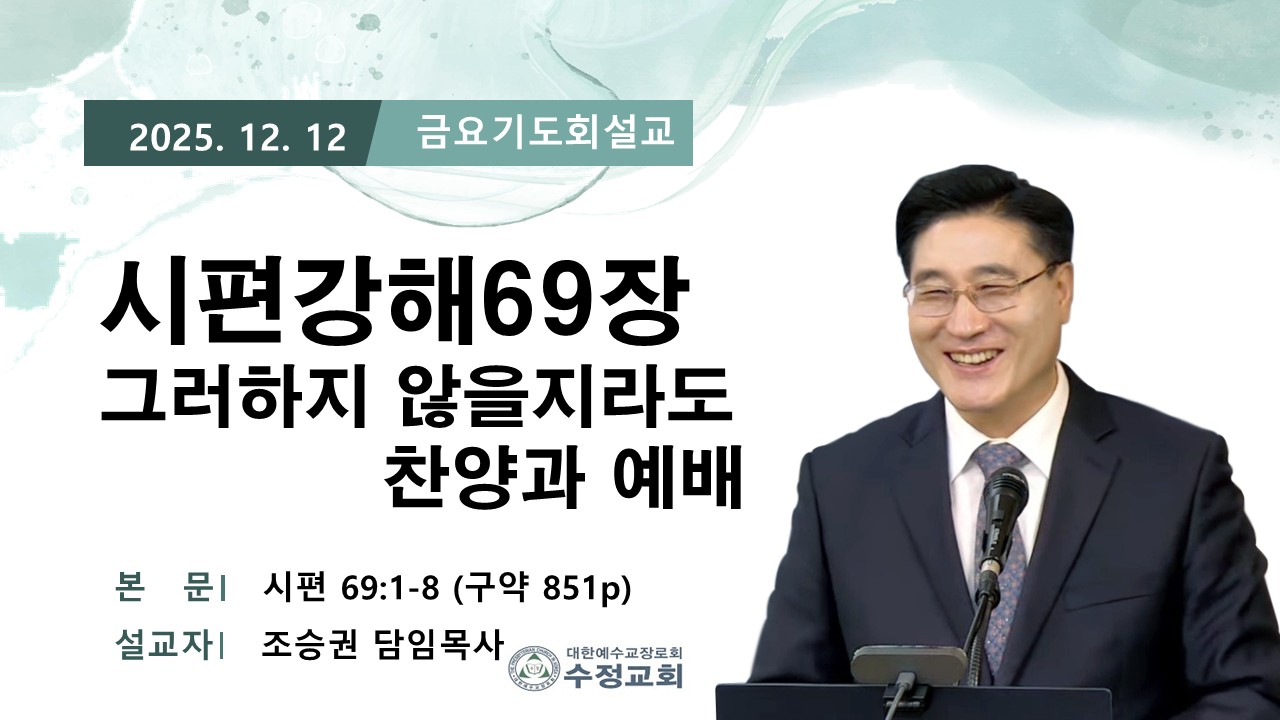 2025. 12. 12 금요기도회설교

시편강해69장
그러하지 않을지라도
찬양과 예배

본 문| 시편 69:1-8 (구약 851p)
설교자| 조승권 담임목사

대한예수교장로회
수정교회